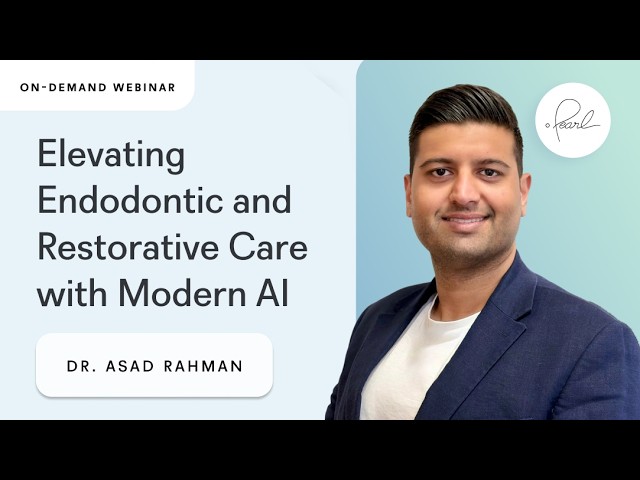 ON-DEMAND WEBINAR

Elevating Endodontic and Restorative Care with Modern AI

DR. ASAD RAHMAN

Pearl